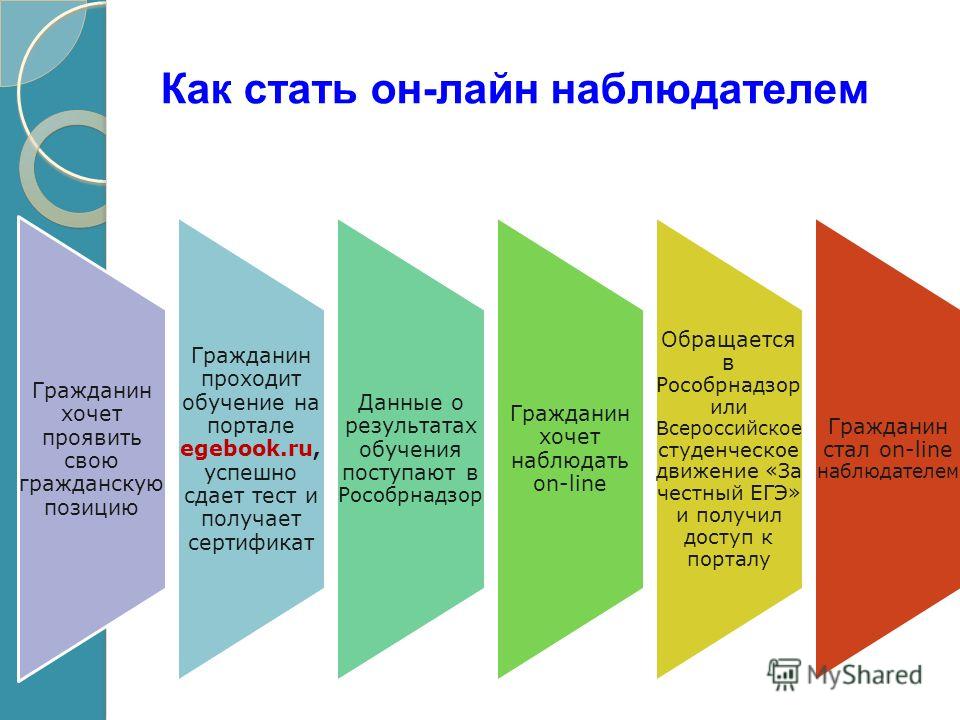 Как стать он-лайн наблюдателем

Гражданин хочет проявить свою гражданскую позицию

Гражданин проходит обучение на портале egebook.ru, успешно сдает тест и получает сертификат

Данные о результатах обучения поступают в Рособрнадзор

Гражданин хочет наблюдать on-line

Обращается в Рособрнадзор или Всероссийское студенческое движение «За честный ЕГЭ» и получил доступ к порталу

Гражданин стал on-line наблюдателем

MyShared